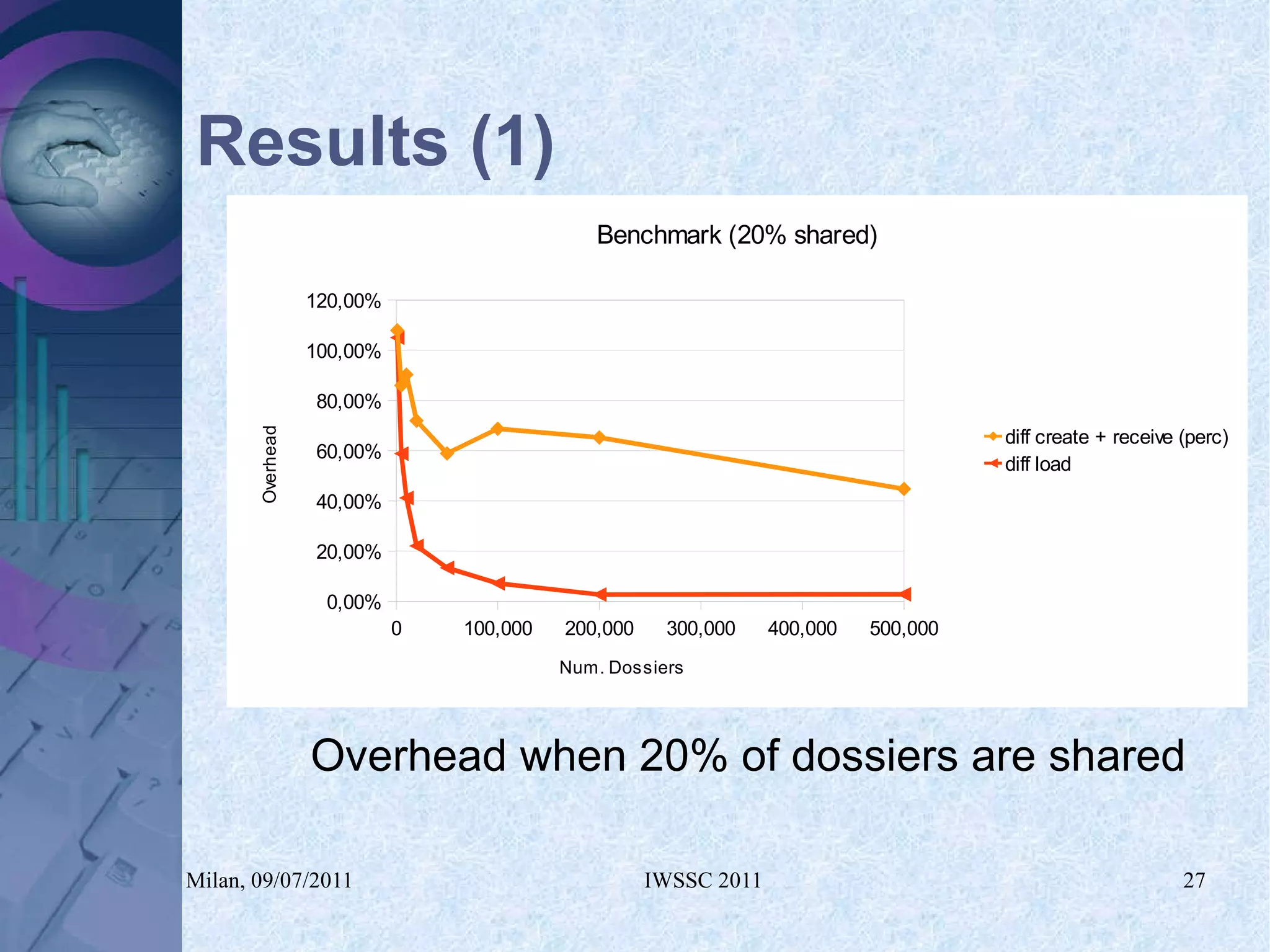 Results (1)

Benchmark (20% shared)

120,00%
100,00%
80,00%
60,00%
40,00%
20,00%
0,00%

Overhead

0
100,000
200,000
300,000
400,000
500,000

Num. Dossiers

diff create + receive (perc)
diff load

Overhead when 20% of dossiers are shared

Milan, 09/07/2011

IWSSC 2011

27